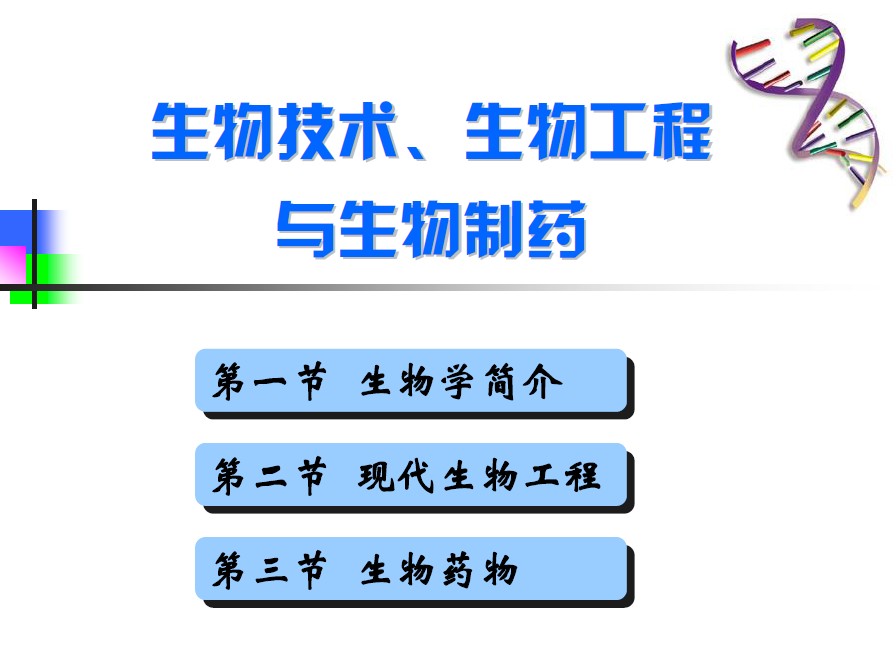 生物技术、生物工程与生物制药

第一节 生物学简介

第二节 现代生物工程

第三节 生物药物